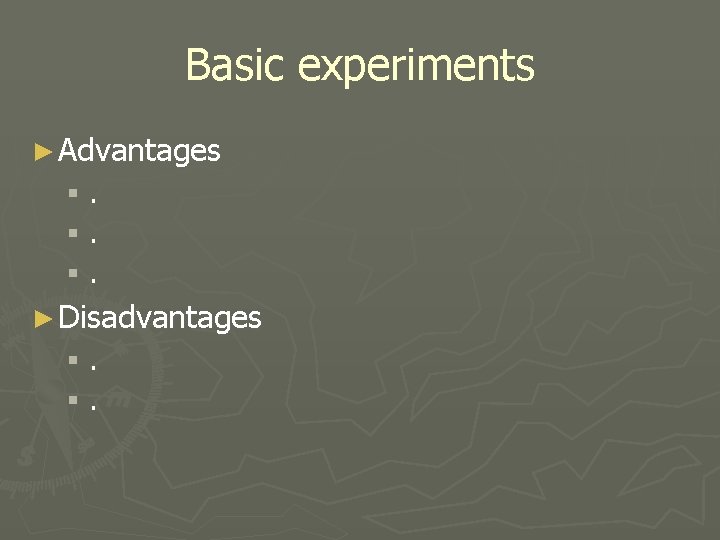 Basic experiments

► Advantages

▪ .
▪ .
▪ .

► Disadvantages

▪ .
▪ .